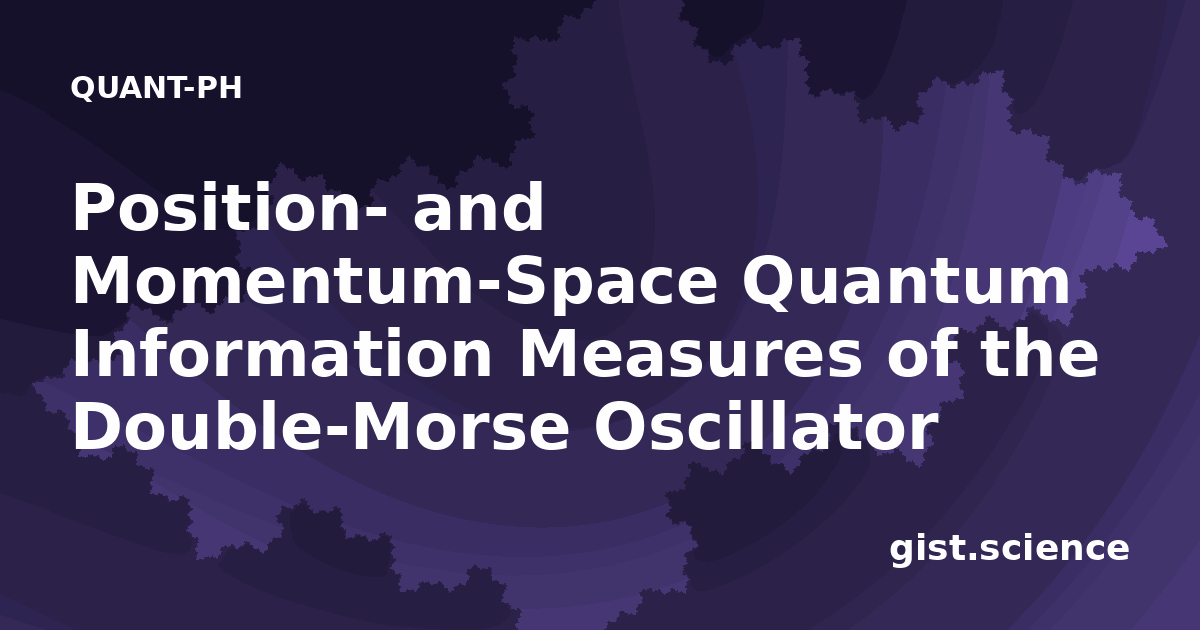 QUANT-PH

Position- and Momentum-Space Quantum Information Measures of the Double-Morse Oscillator

gist.science